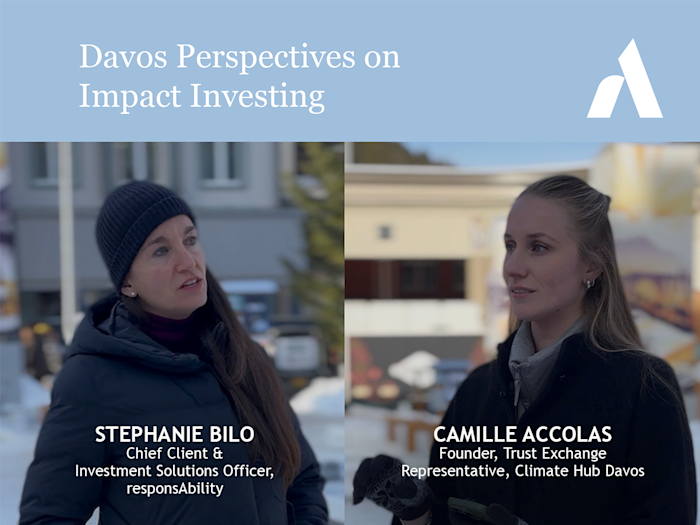 Davos Perspectives on Impact Investing

STEPHANIE BILO
Chief Client & Investment Solutions Officer, responsAbility

CAMILLE ACCOLAS
Founder, Trust Exchange
Representative, Climate Hub Davos